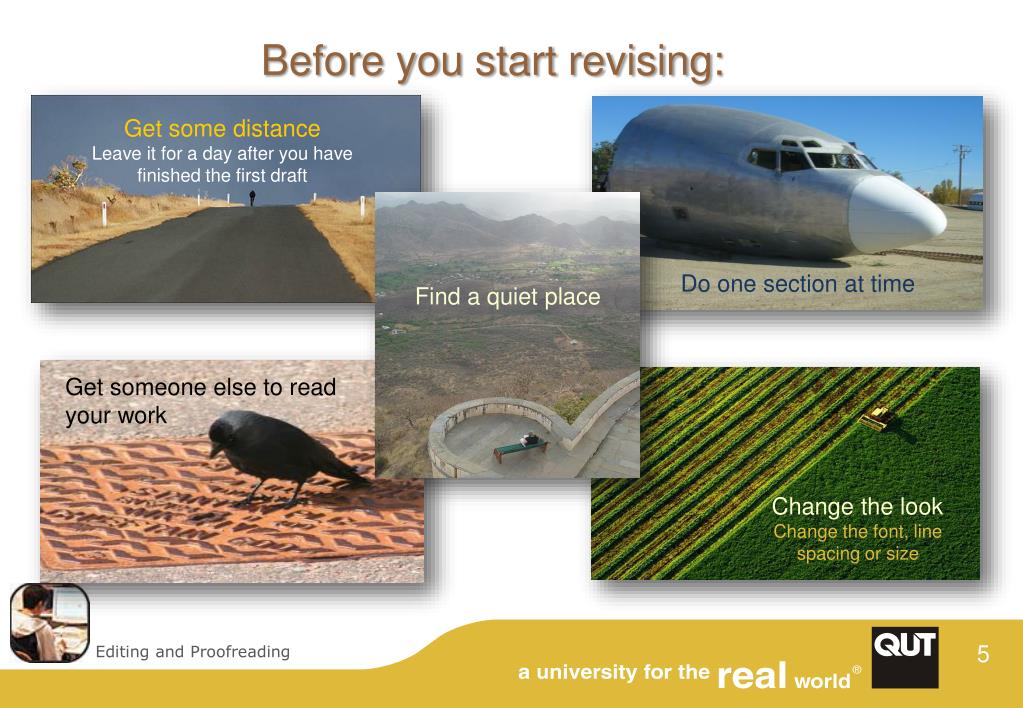 Before you start revising:

Get some distance
Leave it for a day after you have finished the first draft

Find a quiet place

Do one section at time

Get someone else to read your work

Change the look
Change the font, line spacing or size

Editing and Proofreading

a university for the real world®

QUT

5